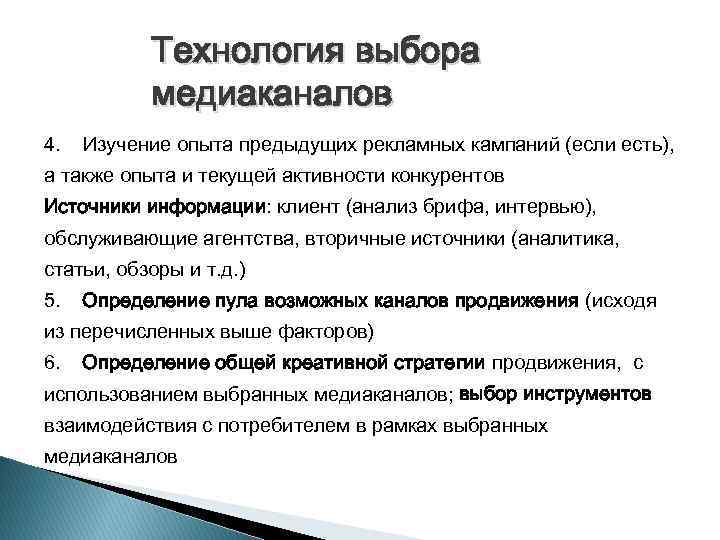 Технология выбора медиаканалов

4. Изучение опыта предыдущих рекламных кампаний (если есть), а также опыта и текущей активности конкурентов

Источники информации: клиент (анализ брифа, интервью), обслуживающие агентства, вторичные источники (аналитика, статьи, обзоры и т.д.)

5. Определение пула возможных каналов продвижения (исходя из перечисленных выше факторов)

6. Определение общей креативной стратегии продвижения, с использованием выбранных медиаканалов; выбор инструментов взаимодействия с потребителем в рамках выбранных медиаканалов